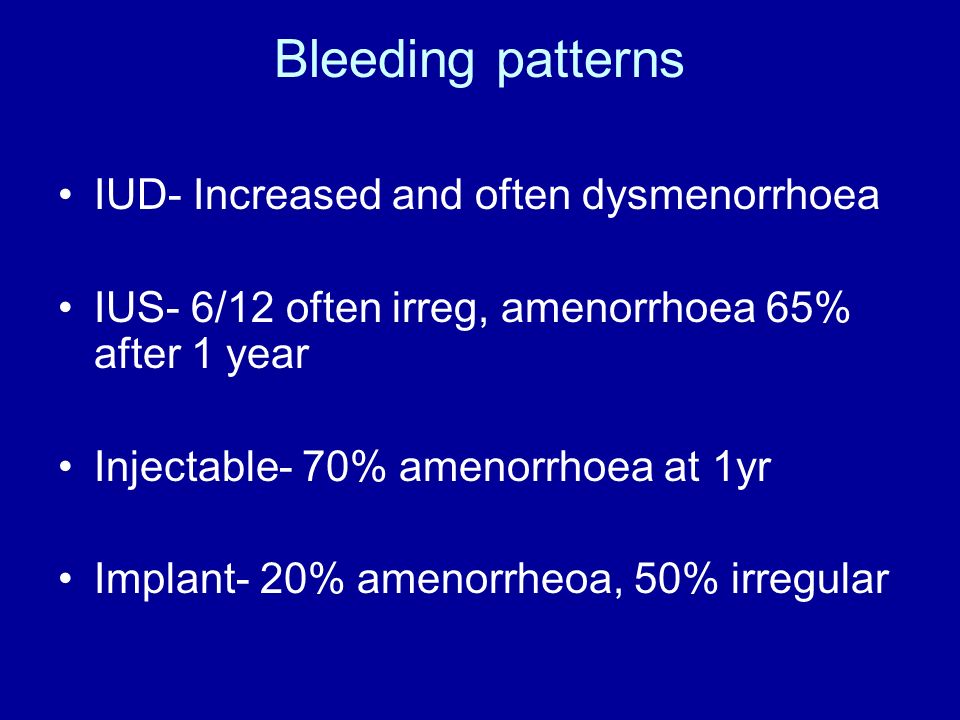 Bleeding patterns

• IUD- Increased and often dysmenorrhoea

• IUS- 6/12 often irreg, amenorrhoea 65% after 1 year

• Injectable- 70% amenorrhoea at 1yr

• Implant- 20% amenorrheoa, 50% irregular